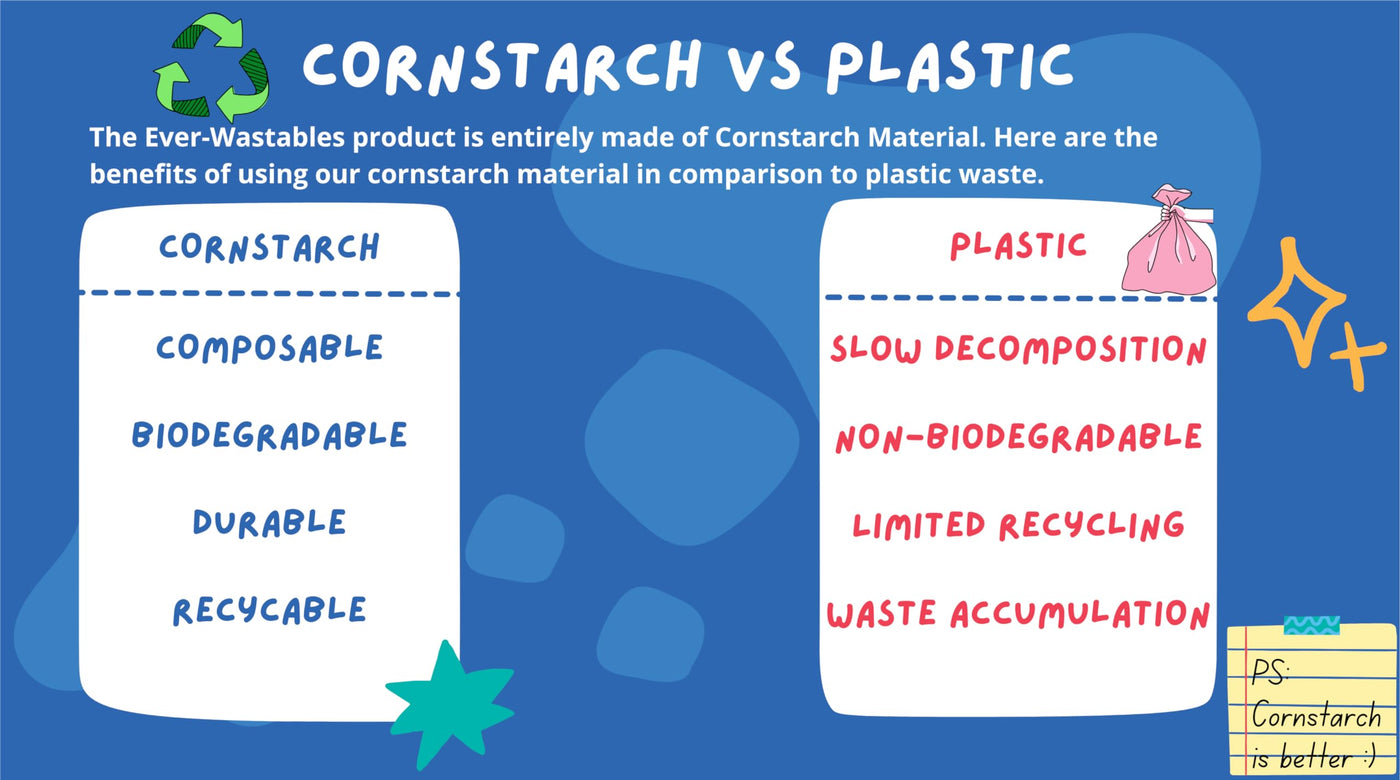 CORNSTARCH VS PLASTIC

The Ever-Wastables product is entirely made of Cornstarch Material. Here are the benefits of using our cornstarch material in comparison to plastic waste.

CORNSTARCH

COMPOSABLE

BIODEGRADABLE

DURABLE

RECYCABLE

PLASTIC

SLOW DECOMPOSITION

NON-BIODEGRADABLE

LIMITED RECYCLING

WASTE ACCUMULATION

PS: Cornstarch is better :)